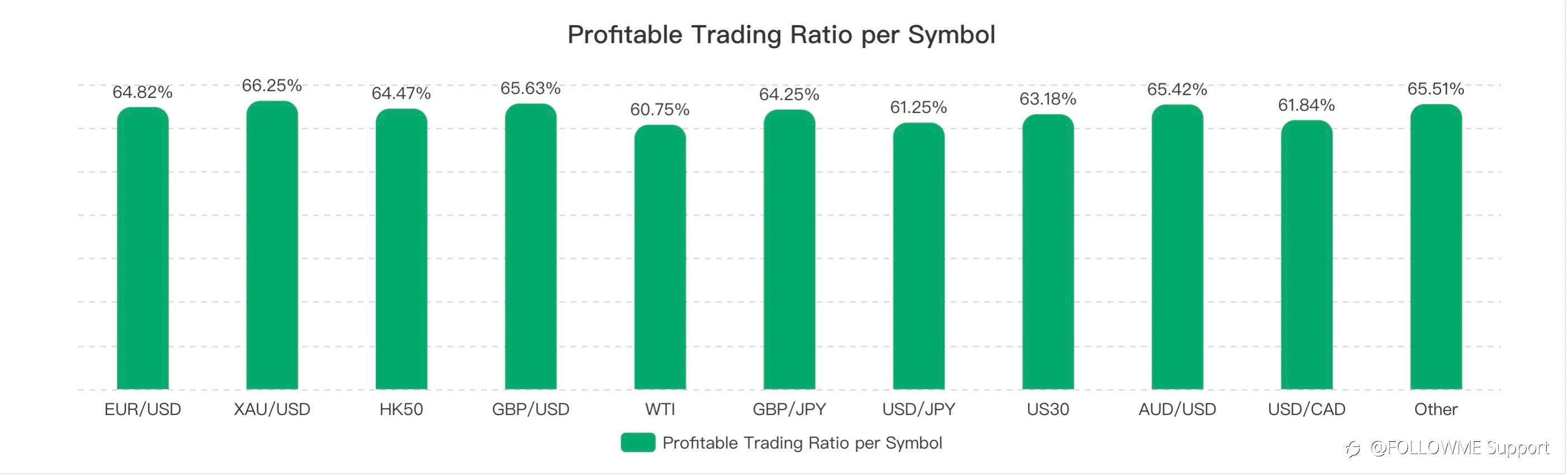 Profitable Trading Ratio per Symbol

64.82%
66.25%
64.47%
65.63%
60.75%
64.25%
61.25%
63.18%
65.42%
61.84%
65.51%

EUR/USD
XAU/USD
HK50
GBP/USD
WTI
GBP/JPY
USD/JPY
US30
AUD/USD
USD/CAD
Other

Profitable Trading Ratio per Symbol

@FOLLOWME Support